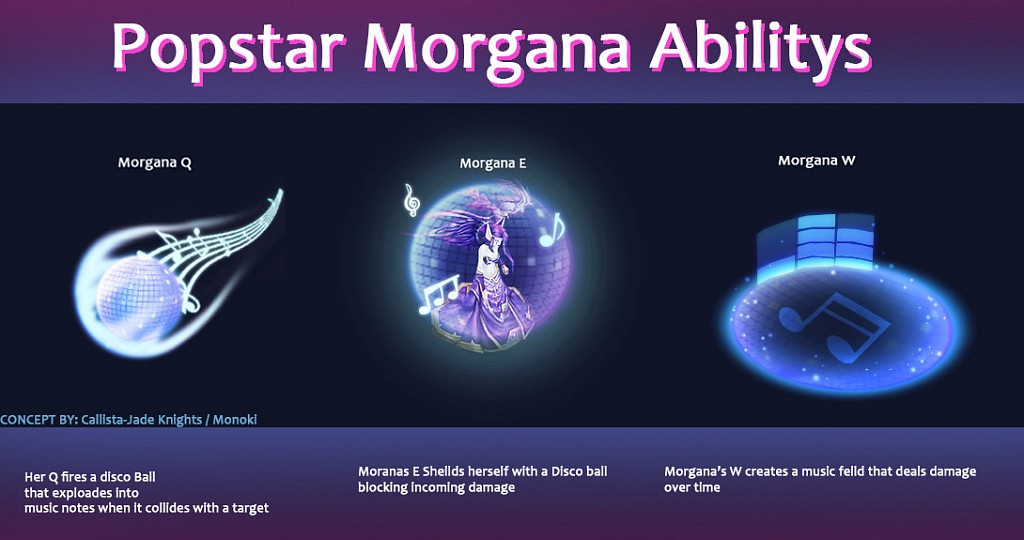 Popstar Morgana Abilitys

Morgana Q

Morgana E

Morgana W

CONCEPT BY: Callista-Jade Knights / Monoki

Her Q fires a disco Ball that exploades into music notes when it collides with a target

Moranas E Sheilds herself with a Disco ball blocking incoming damage

Morgana's W creates a music feild that deals damage over time